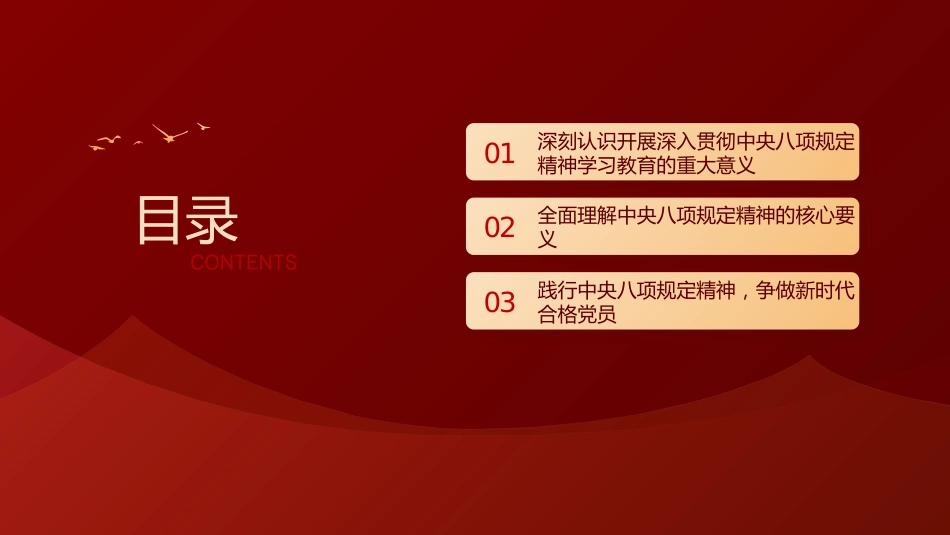 目录
CONTENTS

01 深刻认识开展深入贯彻中央八项规定精神学习教育的重大意义

02 全面理解中央八项规定精神的核心要义

03 践行中央八项规定精神，争做新时代合格党员